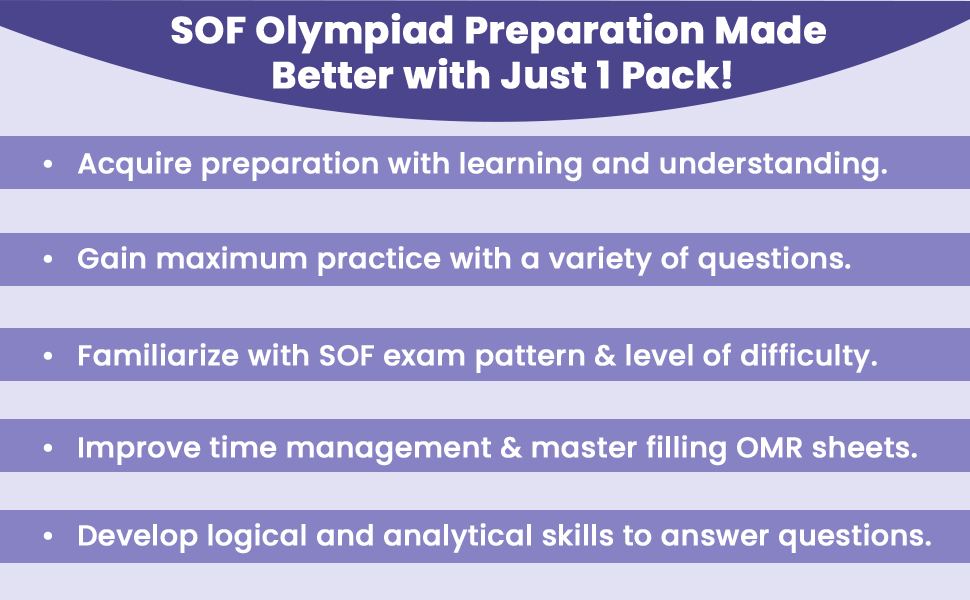 SOF Olympiad Preparation Made Better with Just 1 Pack!

• Acquire preparation with learning and understanding.

• Gain maximum practice with a variety of questions.

• Familiarize with SOF exam pattern & level of difficulty.

• Improve time management & master filling OMR sheets.

• Develop logical and analytical skills to answer questions.